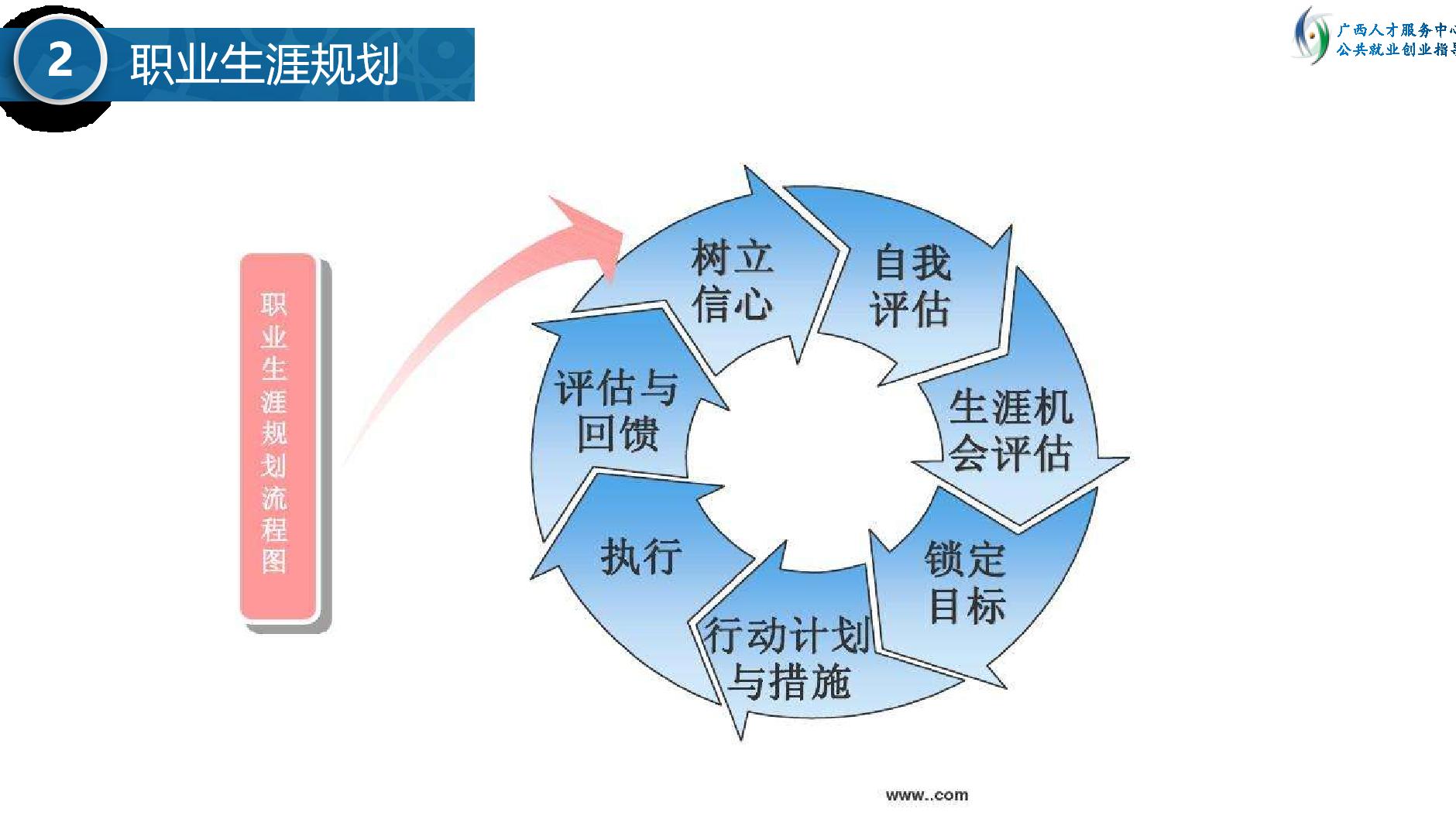 2 职业生涯规划

广西人才服务中心
公共就业创业指导

职业生涯规划流程图

树立信心

自我评估

生涯机会评估

锁定目标

行动计划与措施

执行

评估与回馈

www..com